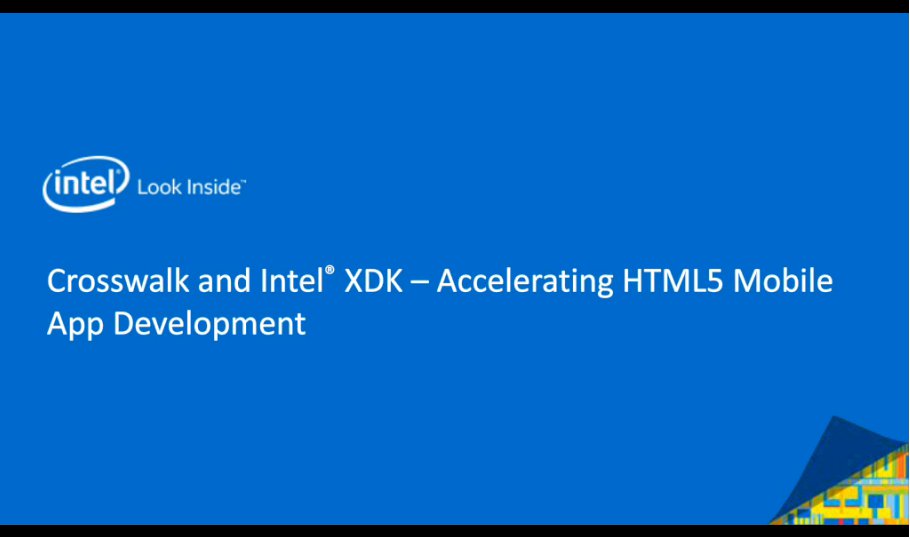 intel Look Inside™

Crosswalk and Intel® XDK – Accelerating HTML5 Mobile App Development